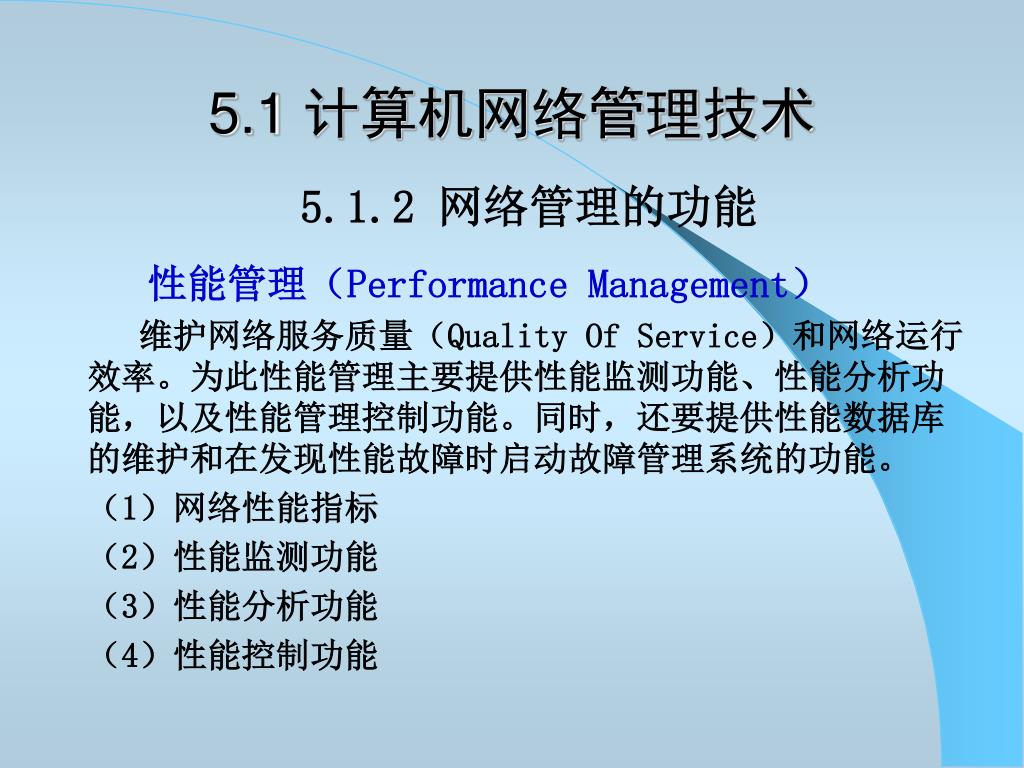 5.1 计算机网络管理技术

5.1.2 网络管理的功能

性能管理（Performance Management）

维护网络服务质量（Quality Of Service）和网络运行效率。为此性能管理主要提供性能监测功能、性能分析功能，以及性能管理控制功能。同时，还要提供性能数据库的维护和在发现性能故障时启动故障管理系统的功能。

（1）网络性能指标
（2）性能监测功能
（3）性能分析功能
（4）性能控制功能